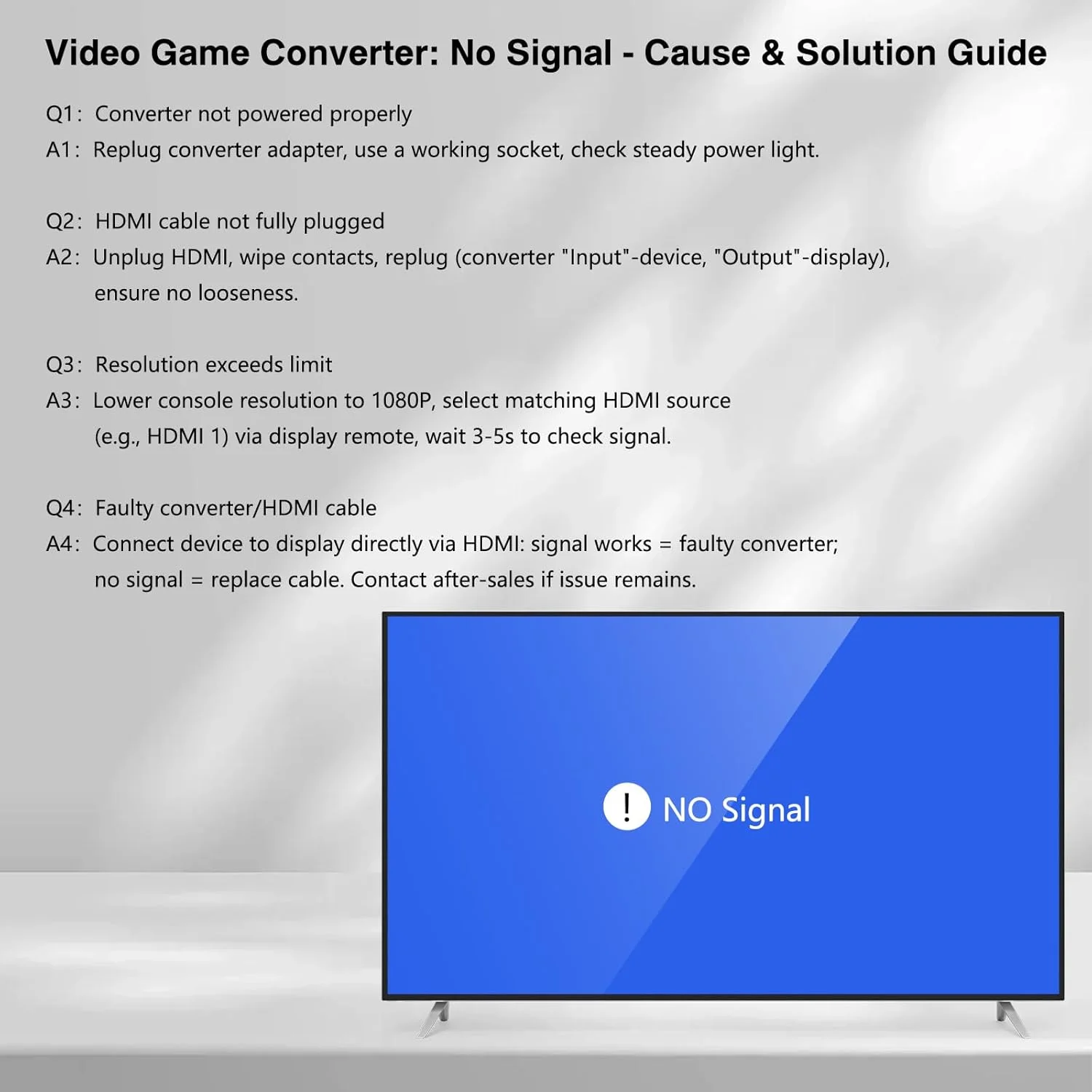 Video Game Converter: No Signal - Cause & Solution Guide

Q1: Converter not powered properly
A1: Replug converter adapter, use a working socket, check steady power light.

Q2: HDMI cable not fully plugged
A2: Unplug HDMI, wipe contacts, replug (converter "Input"-device, "Output"-display), ensure no looseness.

Q3: Resolution exceeds limit
A3: Lower console resolution to 1080P, select matching HDMI source (e.g., HDMI 1) via display remote, wait 3-5s to check signal.

Q4: Faulty converter/HDMI cable
A4: Connect device to display directly via HDMI: signal works = faulty converter; no signal = replace cable. Contact after-sales if issue remains.

! NO Signal